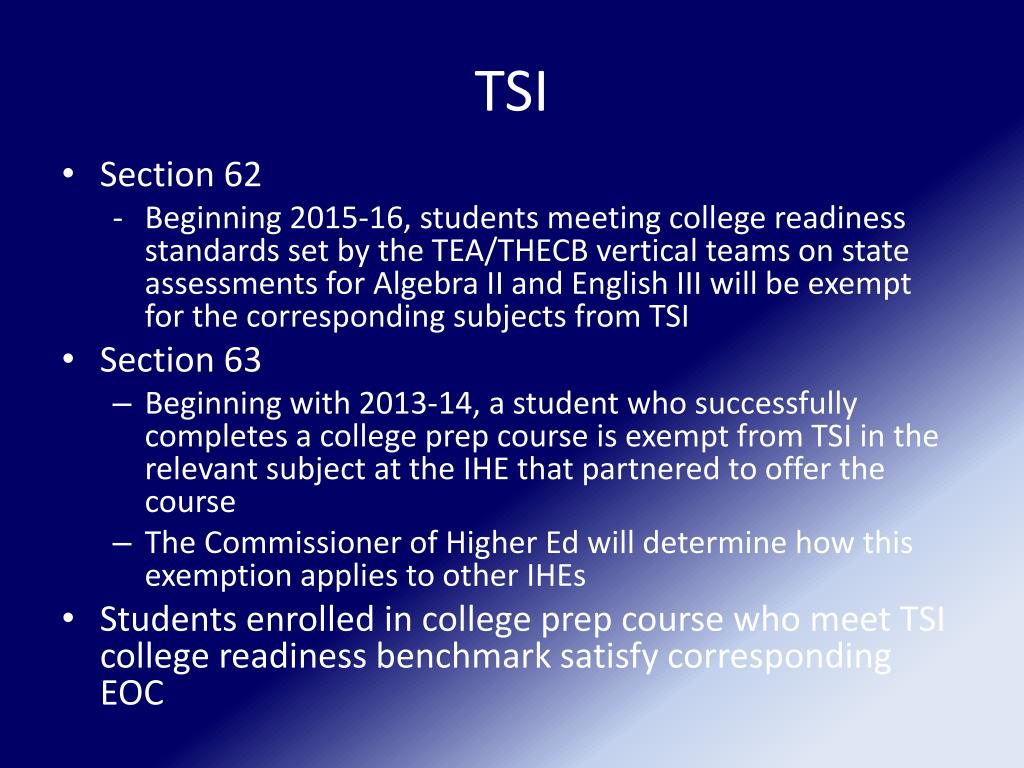 TSI

• Section 62
- Beginning 2015-16, students meeting college readiness standards set by the TEA/THECB vertical teams on state assessments for Algebra II and English III will be exempt for the corresponding subjects from TSI
• Section 63
– Beginning with 2013-14, a student who successfully completes a college prep course is exempt from TSI in the relevant subject at the IHE that partnered to offer the course
– The Commissioner of Higher Ed will determine how this exemption applies to other IHEs
• Students enrolled in college prep course who meet TSI college readiness benchmark satisfy corresponding EOC